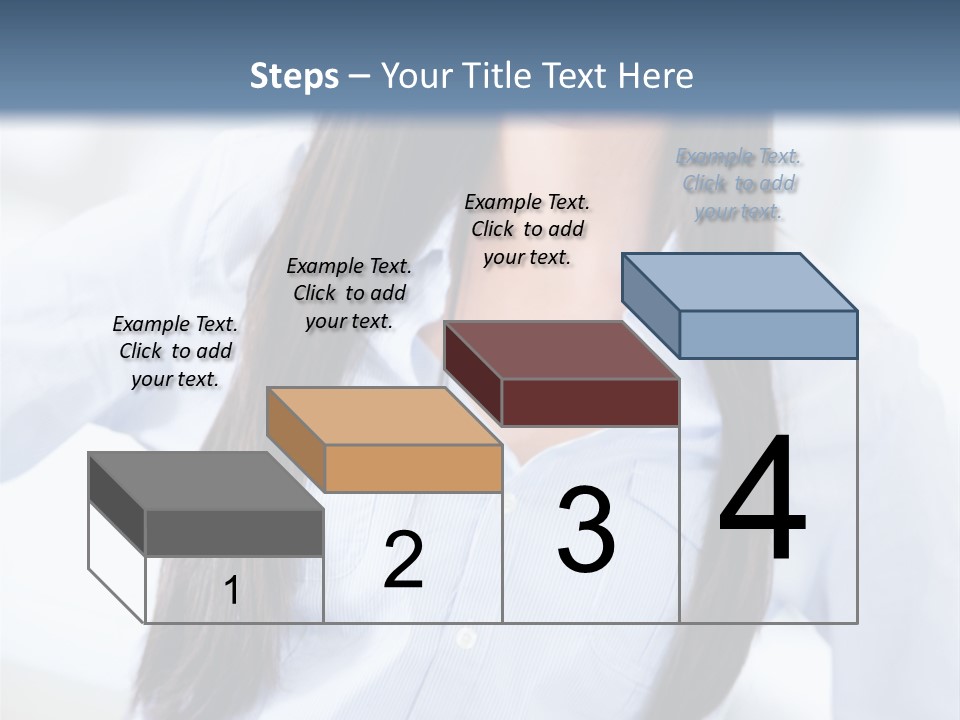 Steps – Your Title Text Here

Example Text. Click to add your text.

Example Text. Click to add your text.

Example Text. Click to add your text.

Example Text. Click to add your text.

1

2

3

4